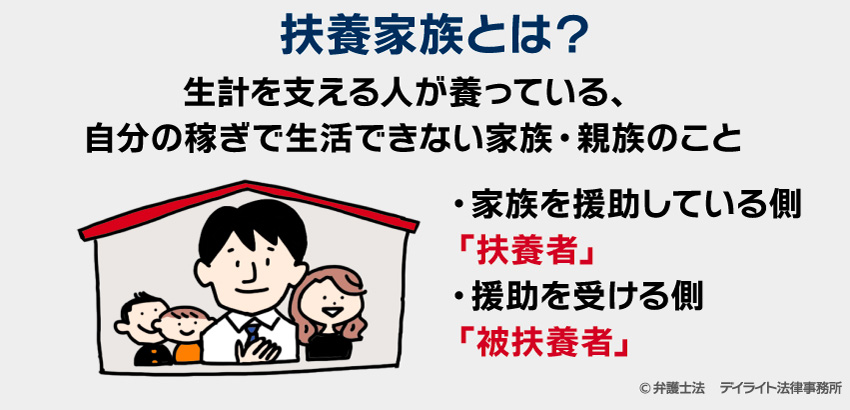 扶養家族とは？

生計を支える人が養っている、
自分の稼ぎで生活できない家族・親族のこと

・家族を援助している側
「扶養者」
・援助を受ける側
「被扶養者」

© 弁護士法　デイライト法律事務所